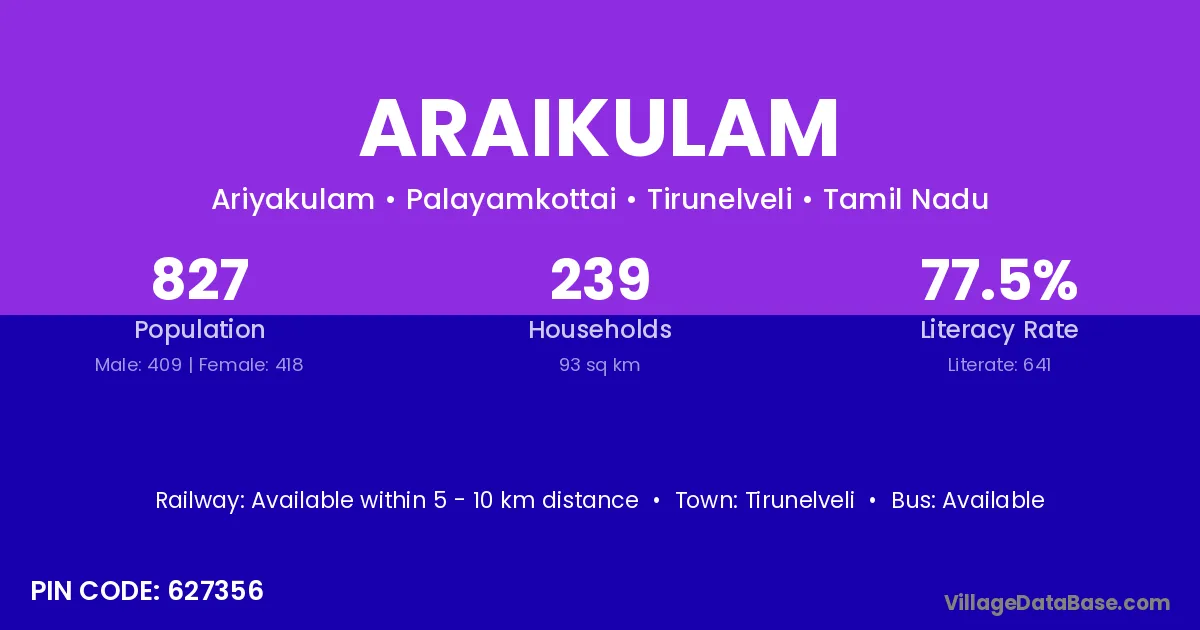 ARAIKULAM

Ariyakulam • Palayamkottai • Tirunelveli • Tamil Nadu

827
Population
Male: 409 | Female: 418

239
Households
93 sq km

77.5%
Literacy Rate
Literate: 641

Railway: Available within 5 - 10 km distance • Town: Tirunelveli • Bus: Available

PIN CODE: 627356

VillageDataBase.com